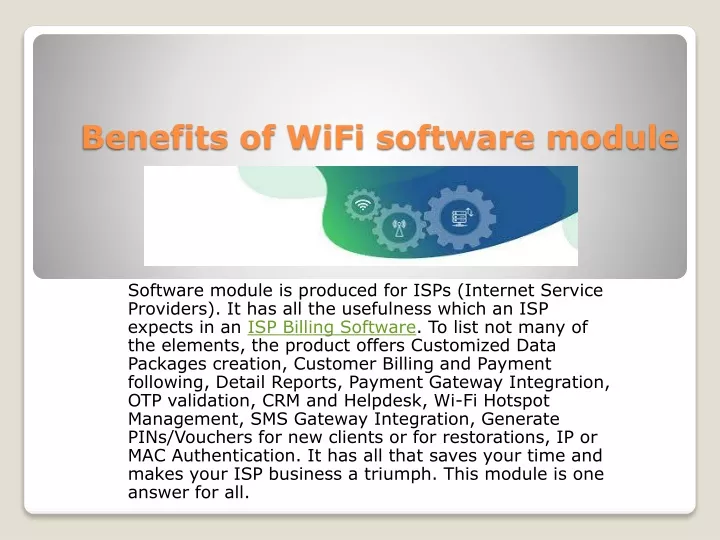 Benefits of WiFi software module

Software module is produced for ISPs (Internet Service Providers). It has all the usefulness which an ISP expects in an ISP Billing Software. To list not many of the elements, the product offers Customized Data Packages creation, Customer Billing and Payment following, Detail Reports, Payment Gateway Integration, OTP validation, CRM and Helpdesk, Wi-Fi Hotspot Management, SMS Gateway Integration, Generate PINs/Vouchers for new clients or for restorations, IP or MAC Authentication. It has all that saves your time and makes your ISP business a triumph. This module is one answer for all.